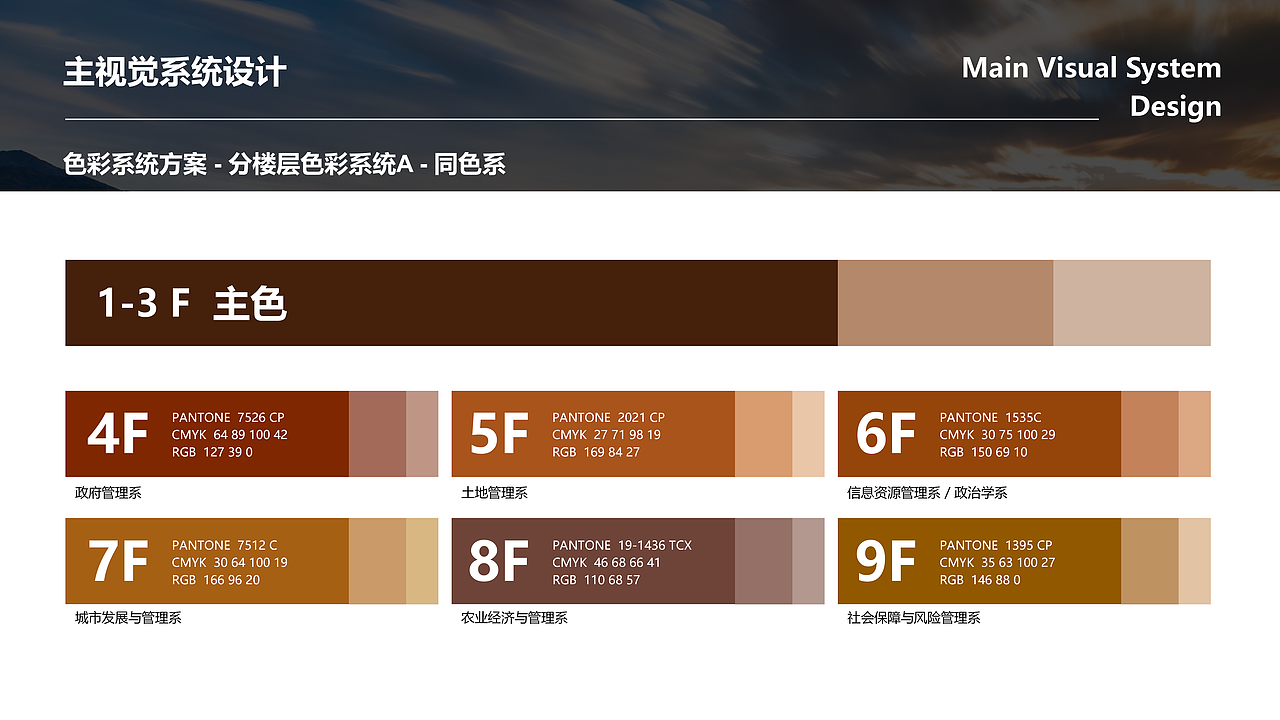 主视觉系统设计

Main Visual System Design

色彩系统方案 - 分楼层色彩系统A - 同色系

1-3 F 主色

4F
PANTONE 7526 CP
CMYK 64 89 100 42
RGB 127 39 0
政府管理系

5F
PANTONE 2021 CP
CMYK 27 71 98 19
RGB 169 84 27
土地管理系

6F
PANTONE 1535C
CMYK 30 75 100 29
RGB 150 69 10
信息资源管理系 / 政治学系

7F
PANTONE 7512 C
CMYK 30 64 100 19
RGB 166 96 20
城市发展与管理系

8F
PANTONE 19-1436 TCX
CMYK 46 68 66 41
RGB 110 68 57
农业经济与管理系

9F
PANTONE 1395 CP
CMYK 35 63 100 27
RGB 146 88 0
社会保障与风险管理系